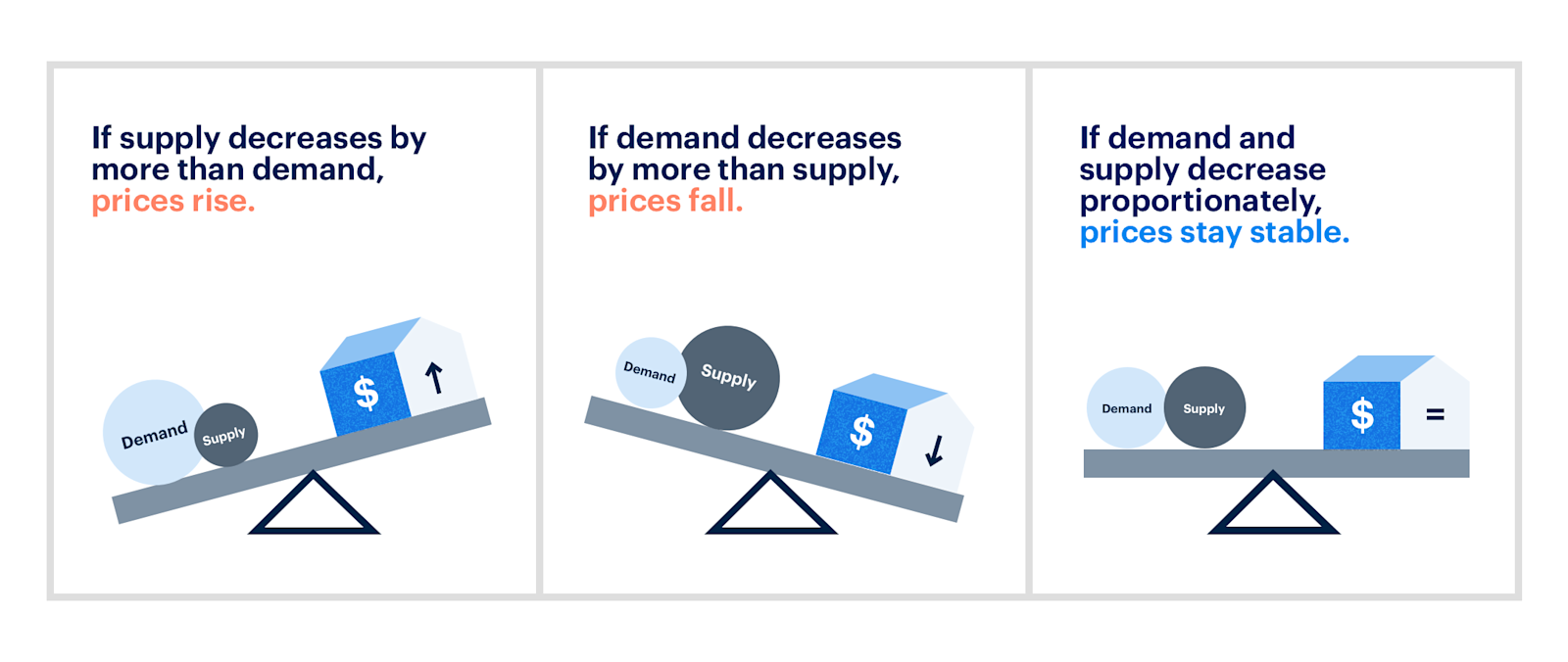 If supply decreases by more than demand, prices rise.

Demand

Supply

$

↑

If demand decreases by more than supply, prices fall.

Demand

Supply

$

↓

If demand and supply decrease proportionately, prices stay stable.

Demand

Supply

$

=